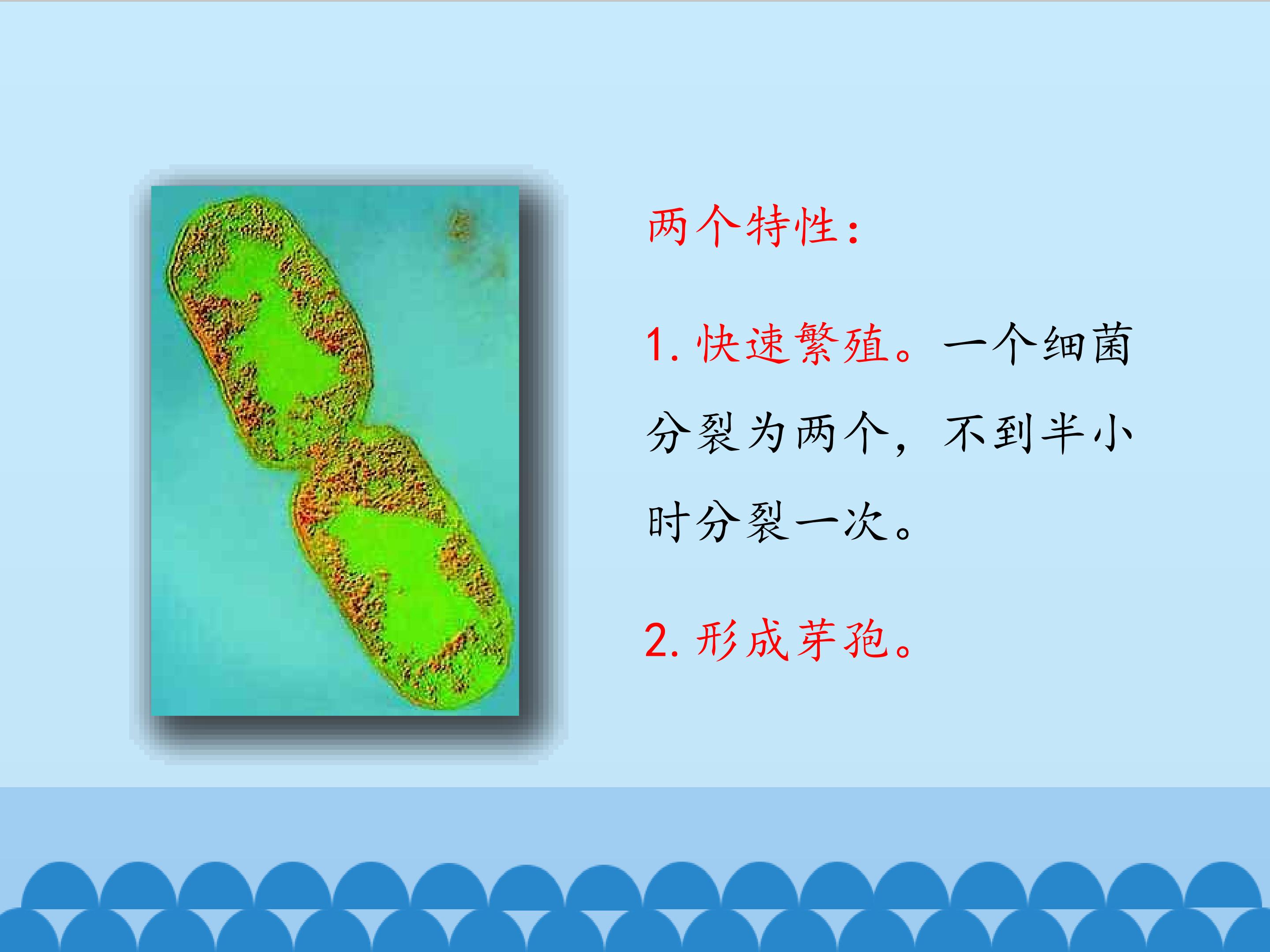 两个特性：

1. 快速繁殖。一个细菌分裂为两个，不到半小时分裂一次。

2. 形成芽孢。